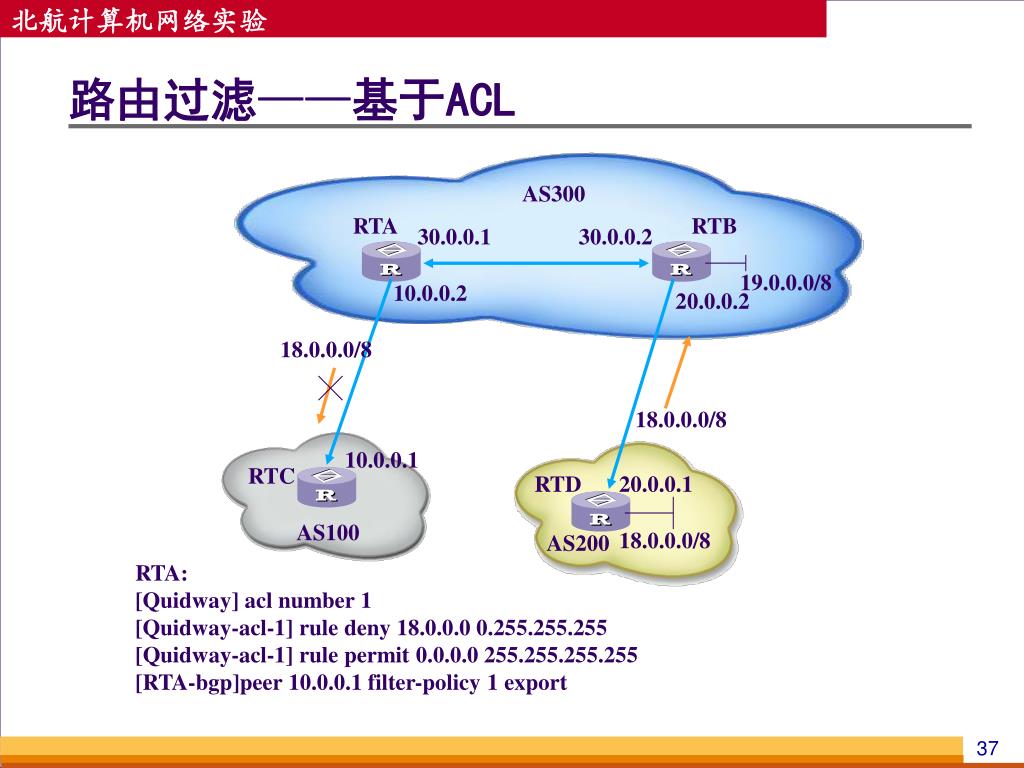 北航计算机网络实验

路由过滤——基于ACL

AS300

RTA 30.0.0.1 30.0.0.2 RTB

R R

10.0.0.2 19.0.0.0/8

20.0.0.2

18.0.0.0/8

18.0.0.0/8

10.0.0.1

RTC

R

AS100

RTD 20.0.0.1

R

AS200 18.0.0.0/8

RTA:
[Quidway] acl number 1
[Quidway-acl-1] rule deny 18.0.0.0 0.255.255.255
[Quidway-acl-1] rule permit 0.0.0.0 255.255.255.255
[RTA-bgp]peer 10.0.0.1 filter-policy 1 export

37